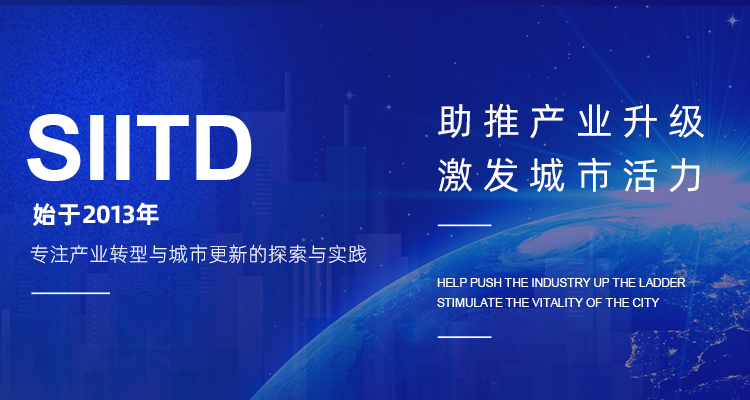 SIITD

始于2013年

专注产业转型与城市更新的探索与实践

助推产业升级
激发城市活力

HELP PUSH THE INDUSTRY UP THE LADDER
STIMULATE THE VITALITY OF THE CITY